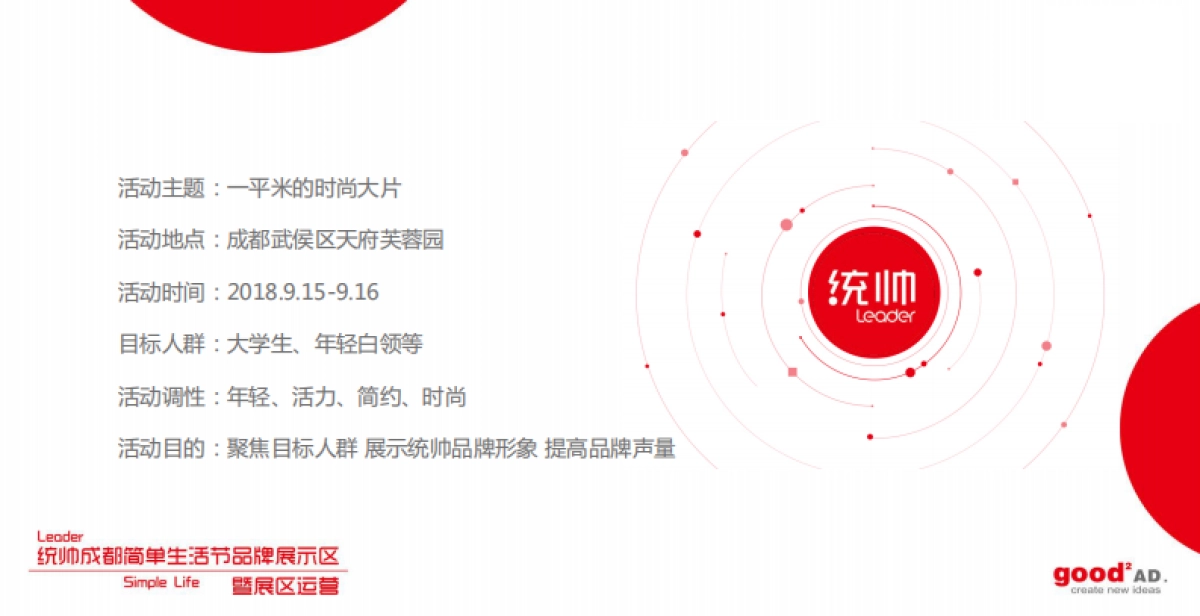 活动主题：一平米的时尚大片

活动地点：成都武侯区天府芙蓉园

活动时间：2018.9.15-9.16

目标人群：大学生、年轻白领等

活动调性：年轻、活力、简约、时尚

活动目的：聚焦目标人群 展示统帅品牌形象 提高品牌声量

统帅
Leader

Leader
统帅成都简单生活节品牌展示区
Simple Life 暨展区运营

good² AD.
create new ideas